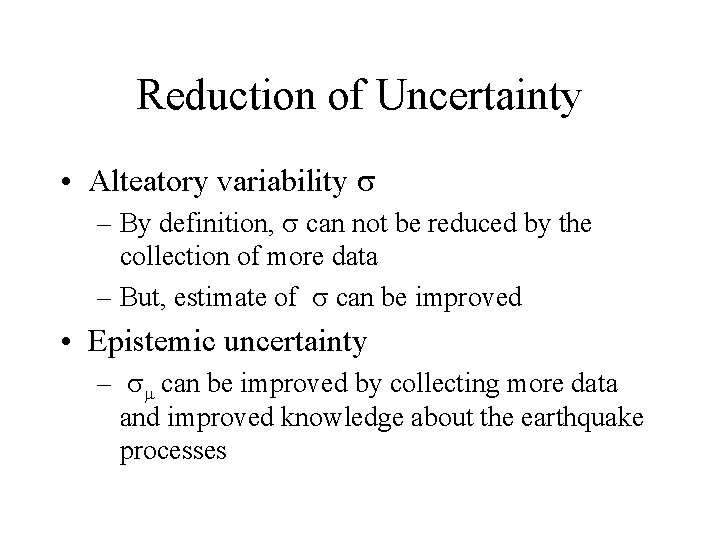 Reduction of Uncertainty

• Alteatory variability $\sigma$
  – By definition, $\sigma$ can not be reduced by the collection of more data
  – But, estimate of $\sigma$ can be improved
• Epistemic uncertainty
  – $\sigma_\mu$ can be improved by collecting more data and improved knowledge about the earthquake processes